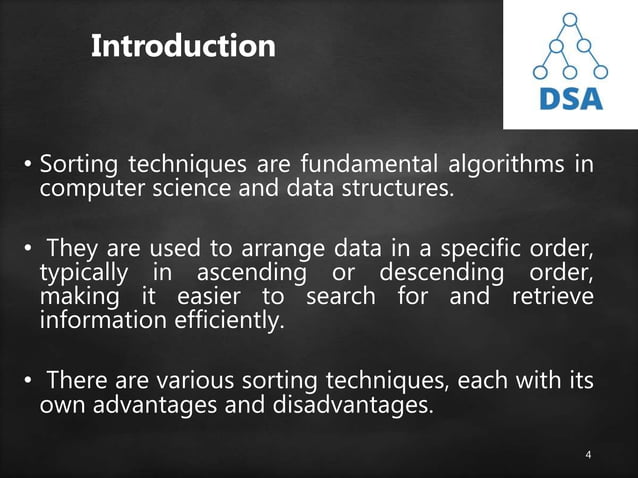 Introduction

DSA

• Sorting techniques are fundamental algorithms in computer science and data structures.

• They are used to arrange data in a specific order, typically in ascending or descending order, making it easier to search for and retrieve information efficiently.

• There are various sorting techniques, each with its own advantages and disadvantages.

4